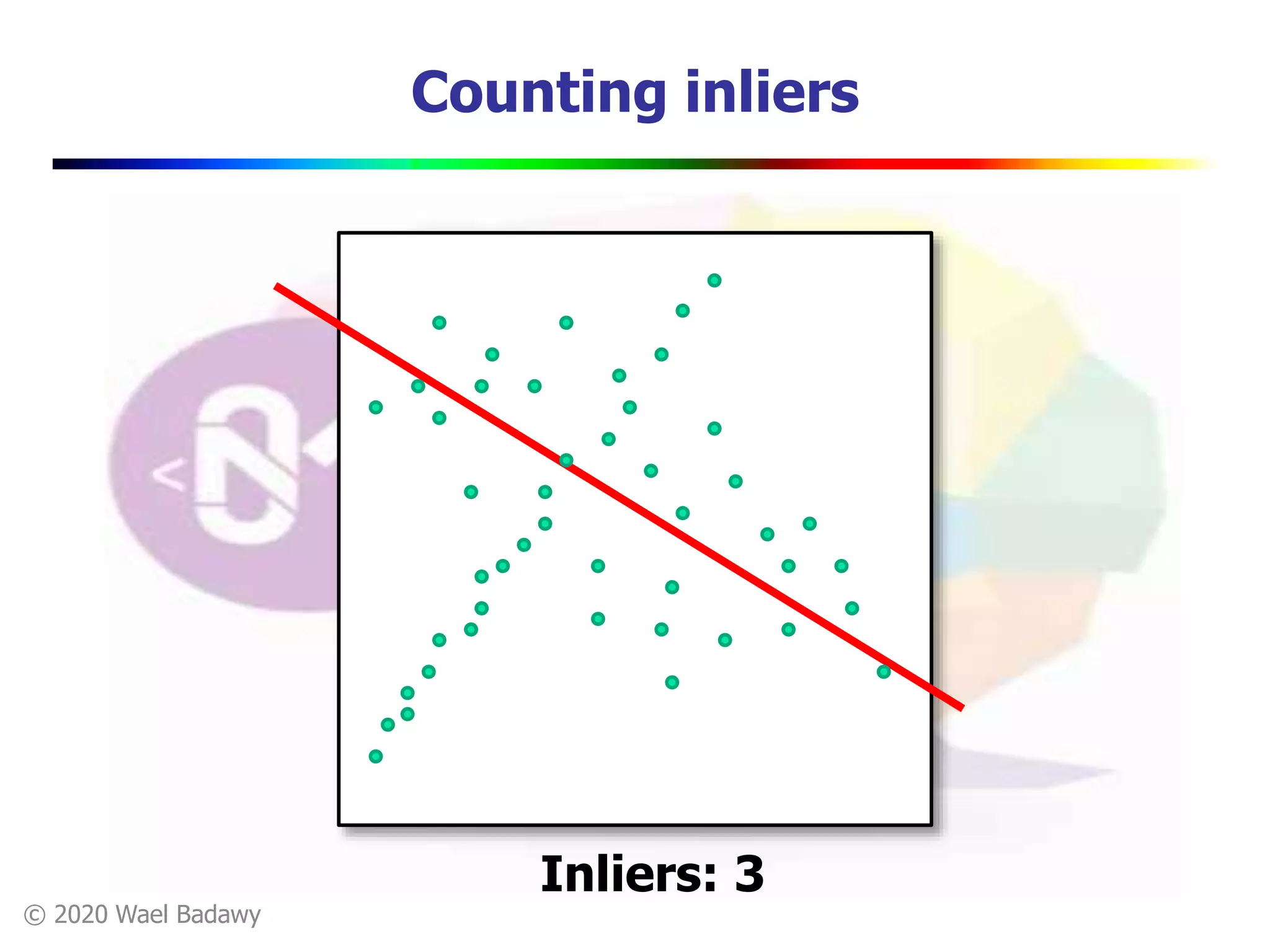 Counting inliers

Inliers: 3

© 2020 Wael Badawy